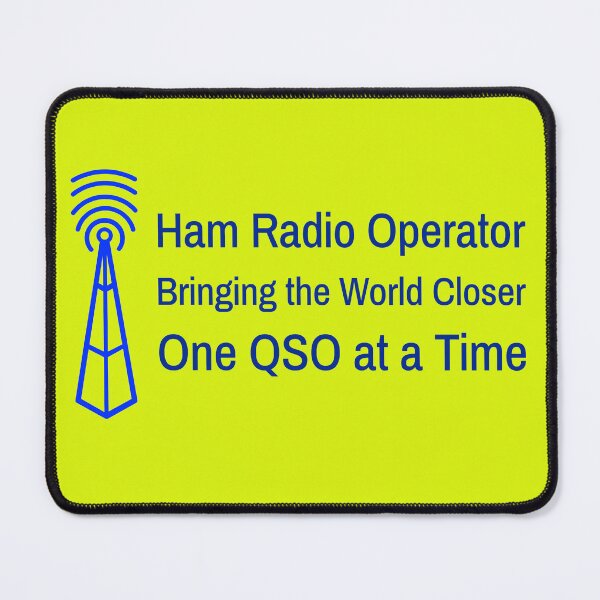 Ham Radio Operator
Bringing the World Closer
One QSO at a Time